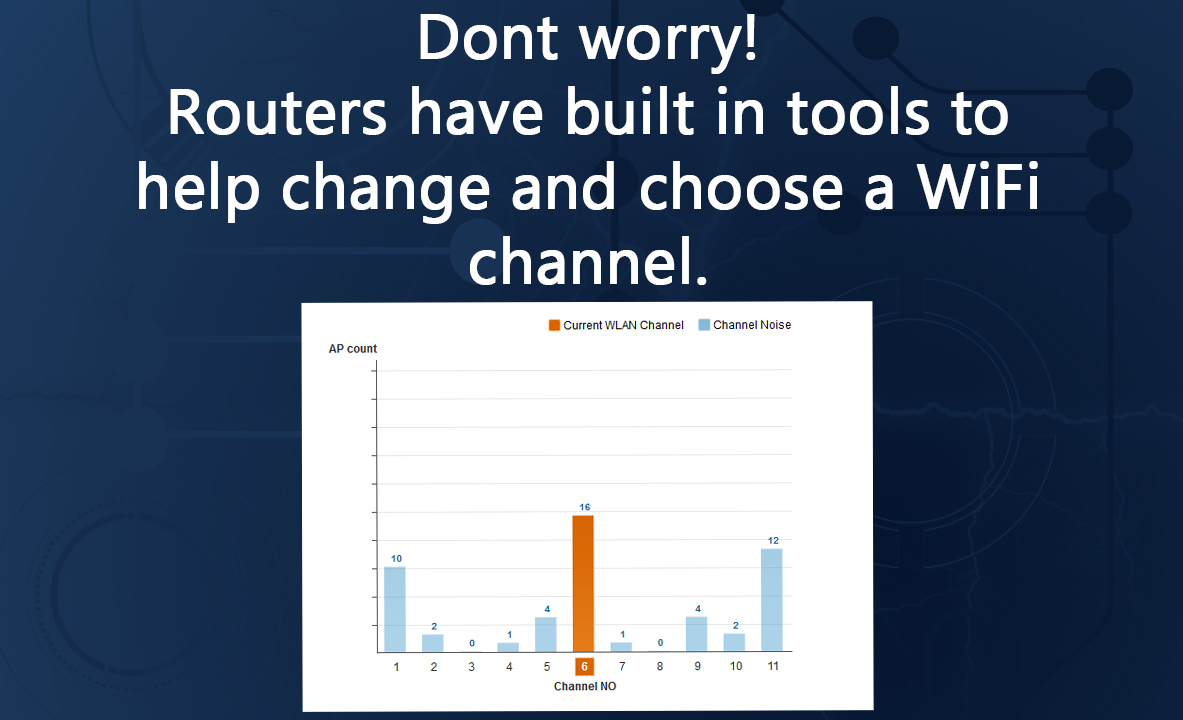 Dont worry!
Routers have built in tools to help change and choose a WiFi channel.

Current WLAN Channel  Channel Noise

AP count

10
2
0
1
4
16
1
0
4
2
12

1 2 3 4 5 6 7 8 9 10 11

Channel NO